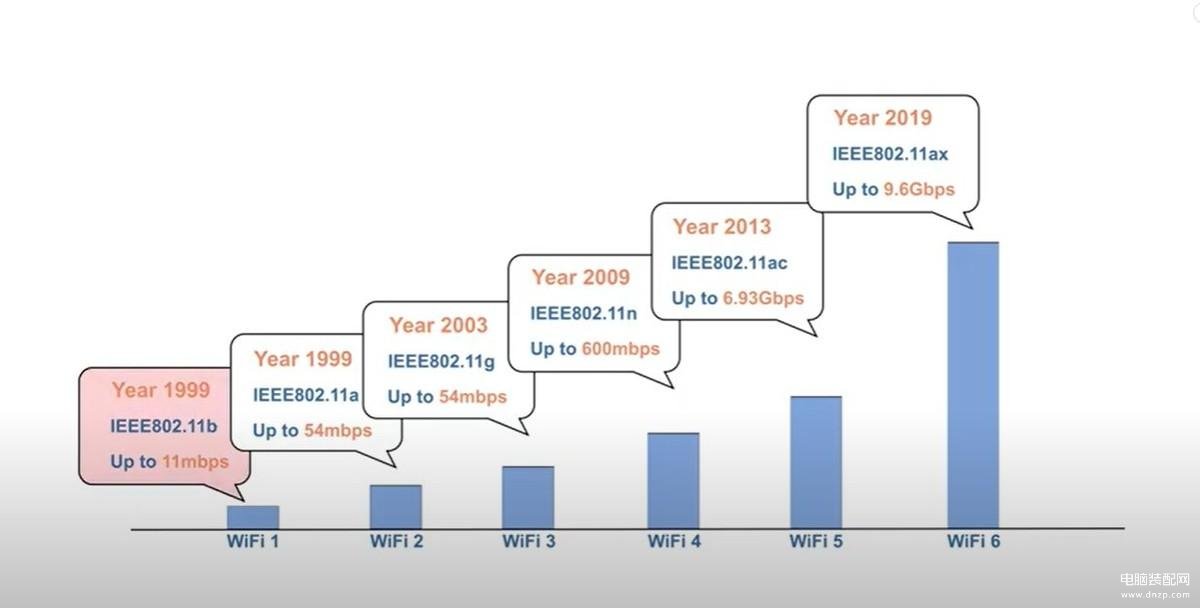 Year 1999
IEEE802.11b
Up to 11mbps

Year 1999
IEEE802.11a
Up to 54mbps

Year 2003
IEEE802.11g
Up to 54mbps

Year 2009
IEEE802.11n
Up to 600mbps

Year 2013
IEEE802.11ac
Up to 6.93Gbps

Year 2019
IEEE802.11ax
Up to 9.6Gbps

WiFi 1
WiFi 2
WiFi 3
WiFi 4
WiFi 5
WiFi 6

电脑装配网
www.dnzp.com